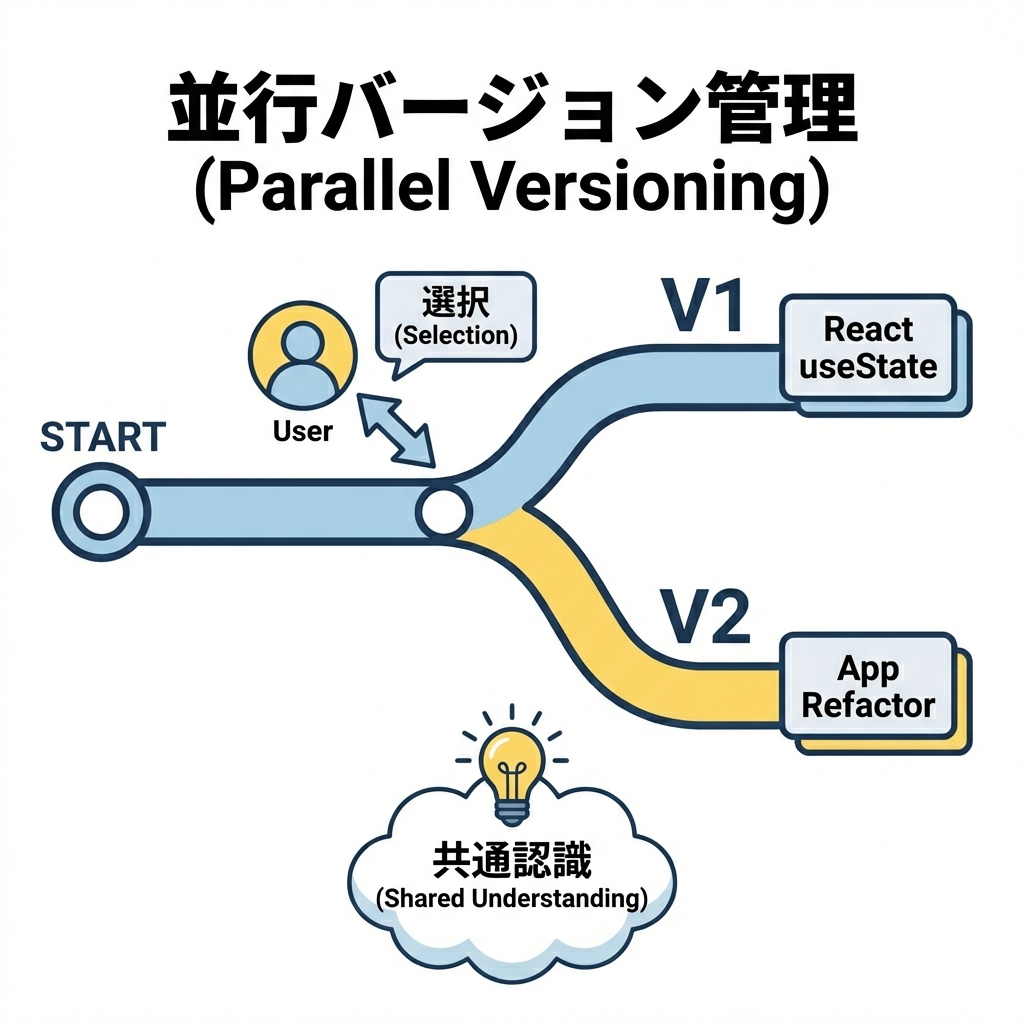 並行バージョン管理
(Parallel Versioning)

選択
(Selection)

User

START

V1

React
useState

V2

App
Refactor

共通認識
(Shared Understanding)